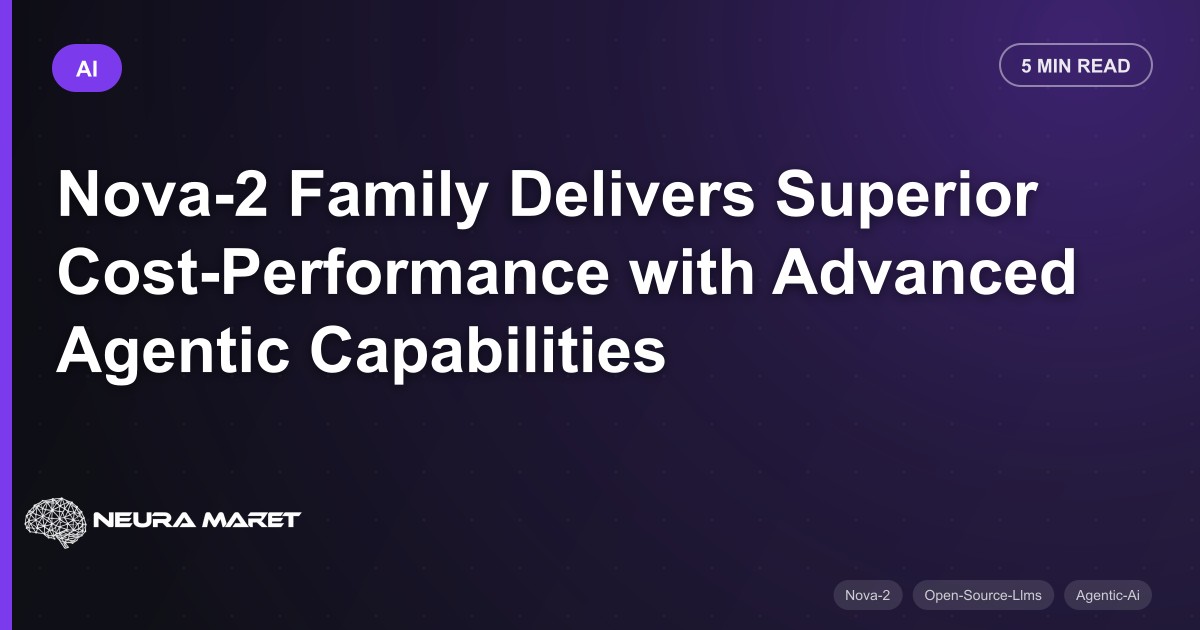 AI

5 MIN READ

Nova-2 Family Delivers Superior Cost-Performance with Advanced Agentic Capabilities

NEURA MARET

Nova-2

Open-Source-Llms

Agentic-Ai